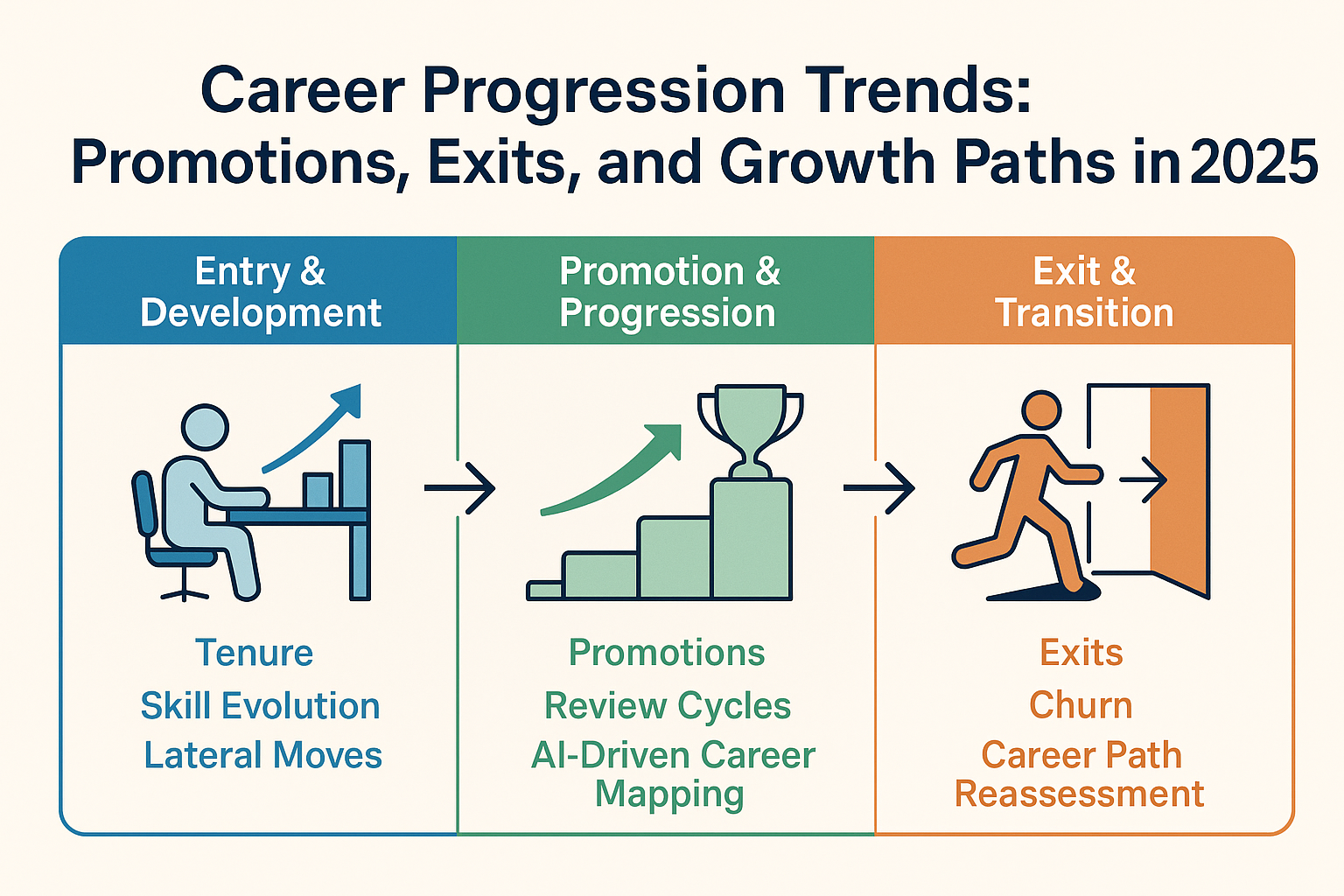 Career Progression Trends:
Promotions, Exits, and Growth Paths in 2025

Entry & Development

Tenure
Skill Evolution
Lateral Moves

Promotion & Progression

Promotions
Review Cycles
AI-Driven Career Mapping

Exit & Transition

Exits
Churn
Career Path Reassessment